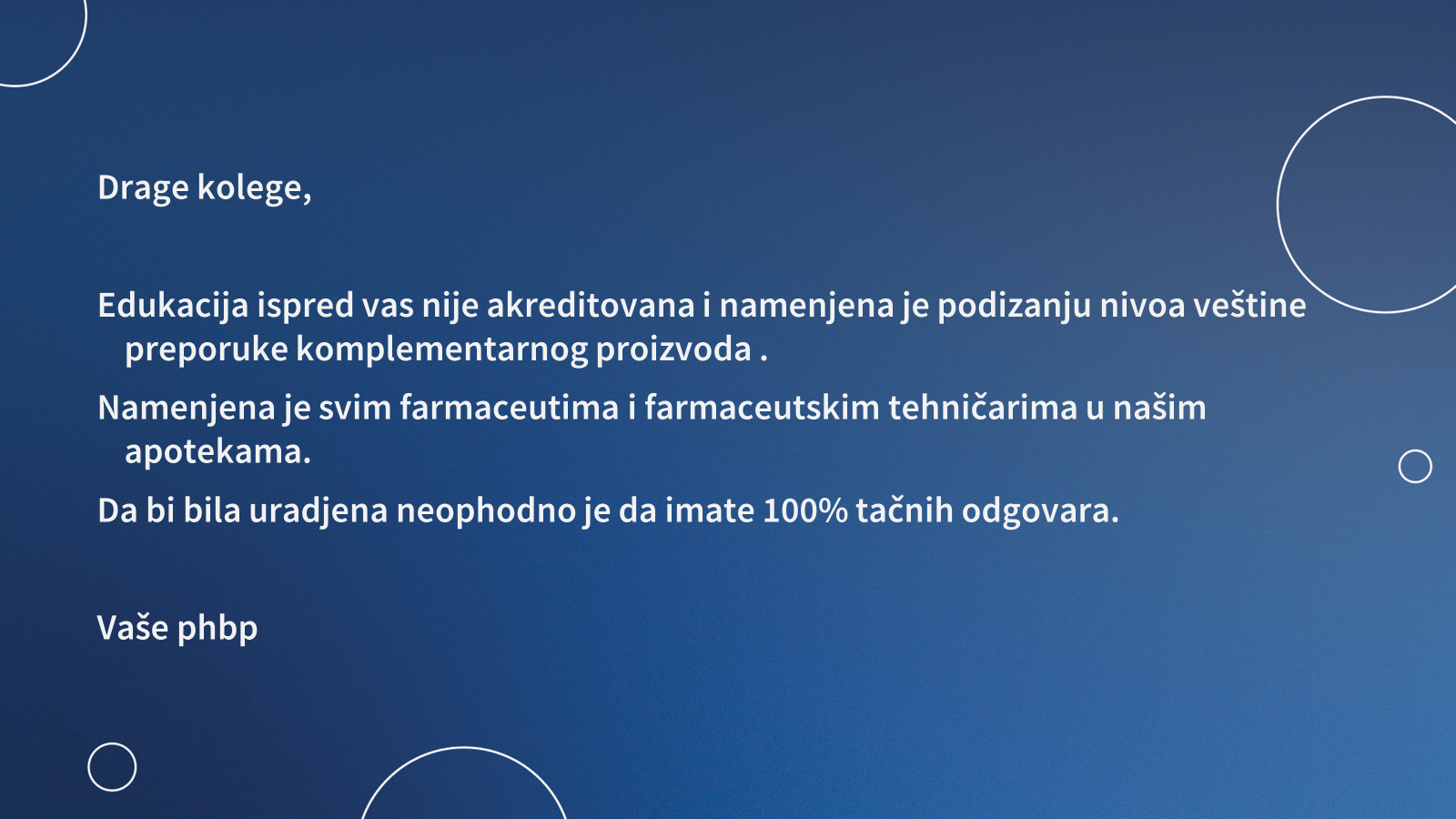 Drage kolege,

Edukacija ispred vas nije akreditovana i namenjena je podizanju nivoa veštine preporuke komplementarnog proizvoda .

Namenjena je svim farmaceutima i farmaceutskim tehničarima u našim apotekama.

Da bi bila uradjena neophodno je da imate 100% tačnih odgovara.

Vaše phbp